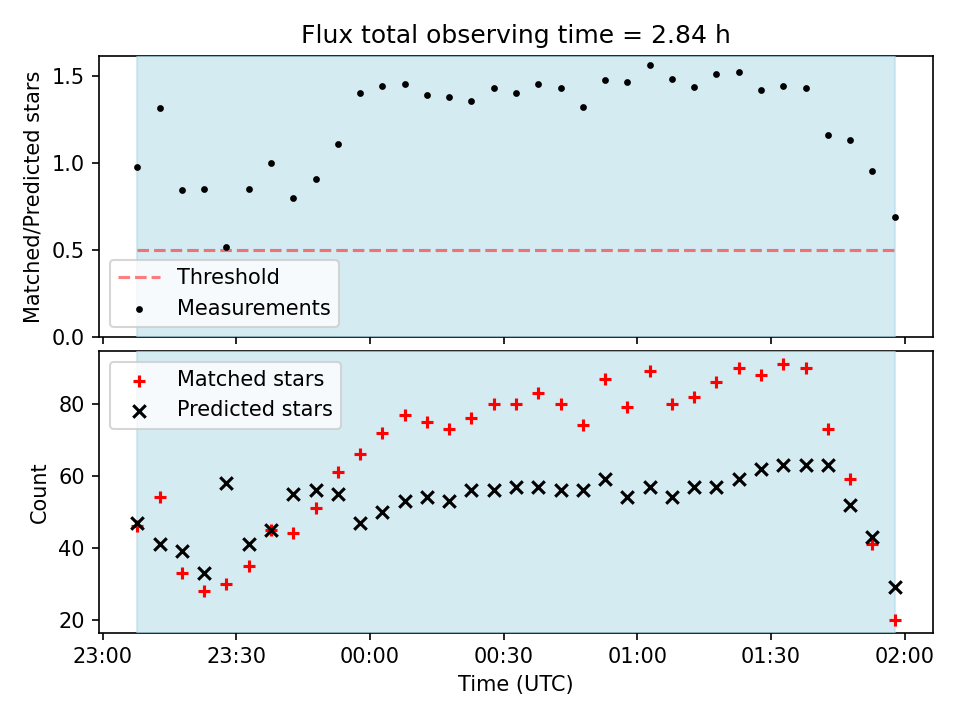 Flux total observing time = 2.84 h

Matched/Predicted stars

1.5
1.0
0.5
0.0

Threshold
Measurements

Matched stars
Predicted stars

Count

80
60
40
20

23:00
23:30
00:00
00:30
01:00
01:30
02:00

Time (UTC)